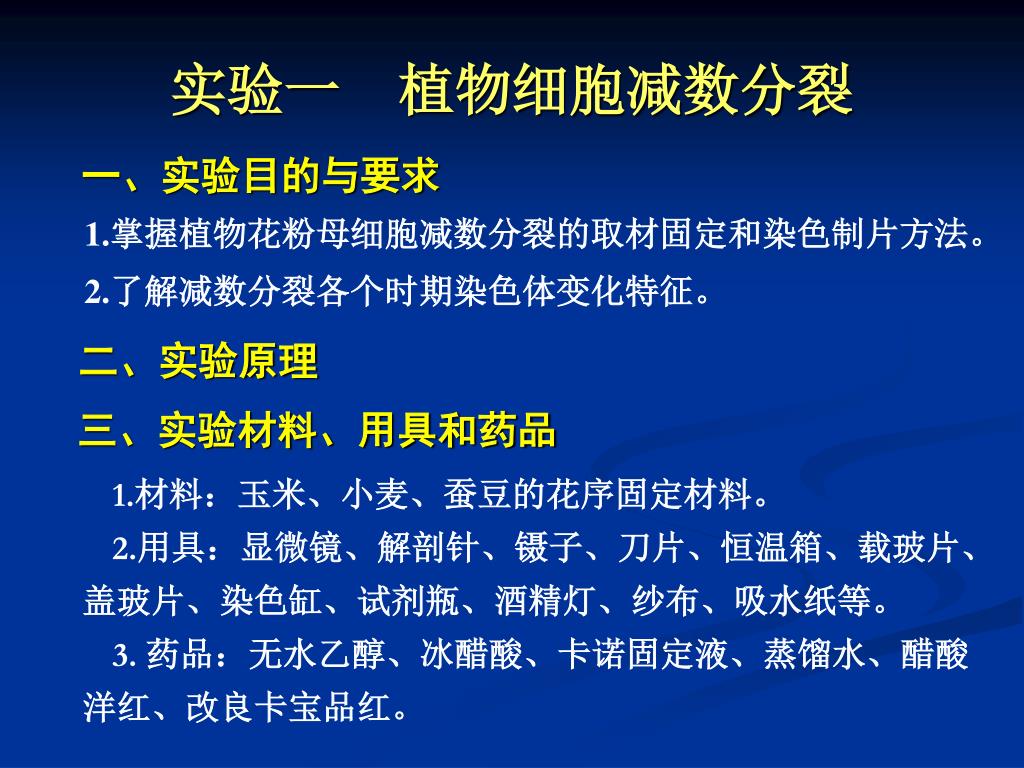 实验一　植物细胞减数分裂

一、实验目的与要求

1.掌握植物花粉母细胞减数分裂的取材固定和染色制片方法。

2.了解减数分裂各个时期染色体变化特征。

二、实验原理

三、实验材料、用具和药品

1.材料：玉米、小麦、蚕豆的花序固定材料。

2.用具：显微镜、解剖针、镊子、刀片、恒温箱、载玻片、盖玻片、染色缸、试剂瓶、酒精灯、纱布、吸水纸等。

3. 药品：无水乙醇、冰醋酸、卡诺固定液、蒸馏水、醋酸洋红、改良卡宝品红。